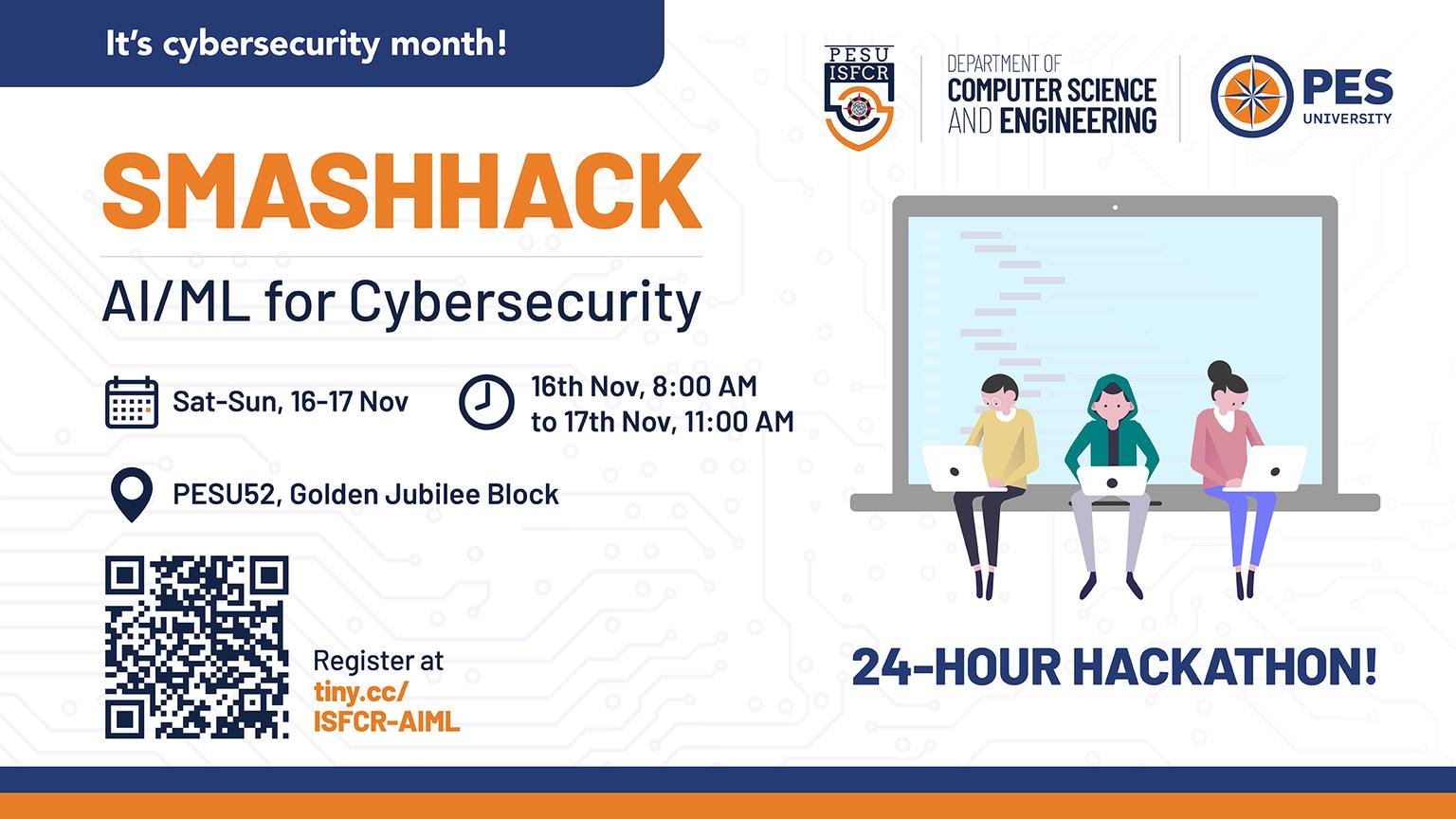 It's cybersecurity month!

PESU ISFCR

DEPARTMENT OF COMPUTER SCIENCE AND ENGINEERING

PES UNIVERSITY

SMASHHACK

AI/ML for Cybersecurity

Sat-Sun, 16-17 Nov

16th Nov, 8:00 AM to 17th Nov, 11:00 AM

PESU52, Golden Jubilee Block

Register at tiny.cc/ISFCR-AIML

24-HOUR HACKATHON!